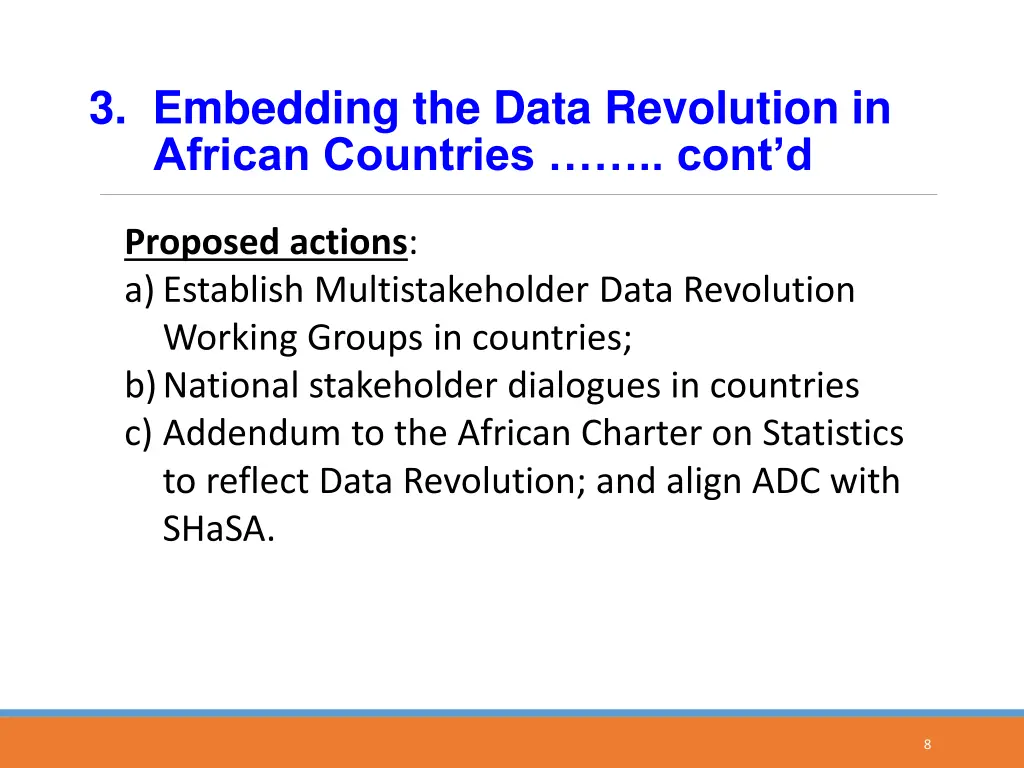 3. Embedding the Data Revolution in African Countries …….. cont’d

Proposed actions:
a) Establish Multistakeholder Data Revolution Working Groups in countries;
b) National stakeholder dialogues in countries
c) Addendum to the African Charter on Statistics to reflect Data Revolution; and align ADC with SHaSA.

8